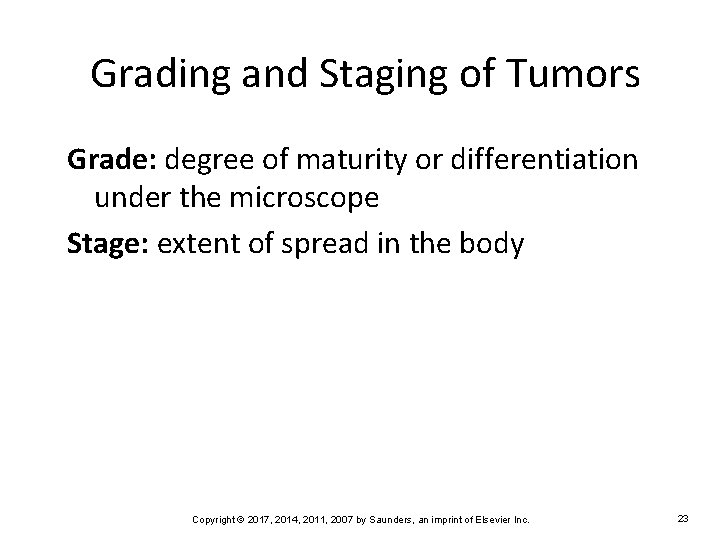 Grading and Staging of Tumors

Grade: degree of maturity or differentiation under the microscope

Stage: extent of spread in the body

Copyright © 2017, 2014, 2011, 2007 by Saunders, an imprint of Elsevier Inc.

23